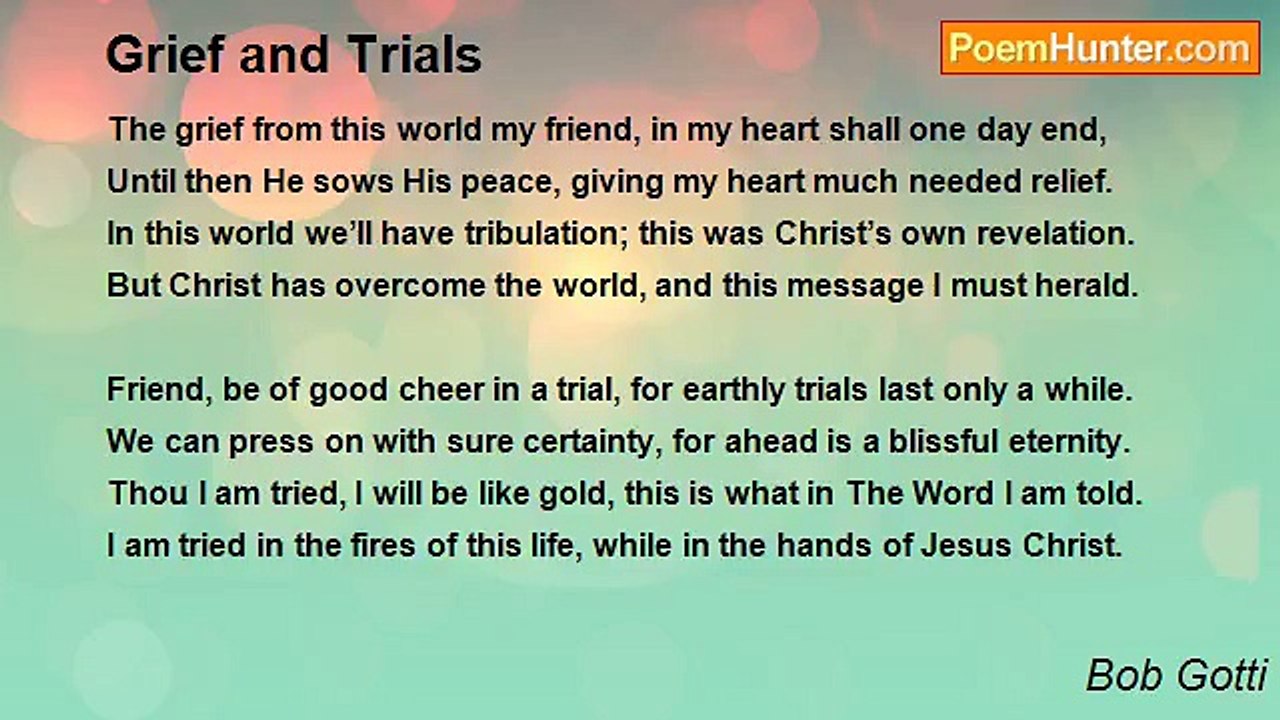 Grief and Trials

PoemHunter.com

The grief from this world my friend, in my heart shall one day end,
Until then He sows His peace, giving my heart much needed relief.
In this world we'll have tribulation; this was Christ's own revelation.
But Christ has overcome the world, and this message I must herald.

Friend, be of good cheer in a trial, for earthly trials last only a while.
We can press on with sure certainty, for ahead is a blissful eternity.
Thou I am tried, I will be like gold, this is what in The Word I am told.
I am tried in the fires of this life, while in the hands of Jesus Christ.

Bob Gotti